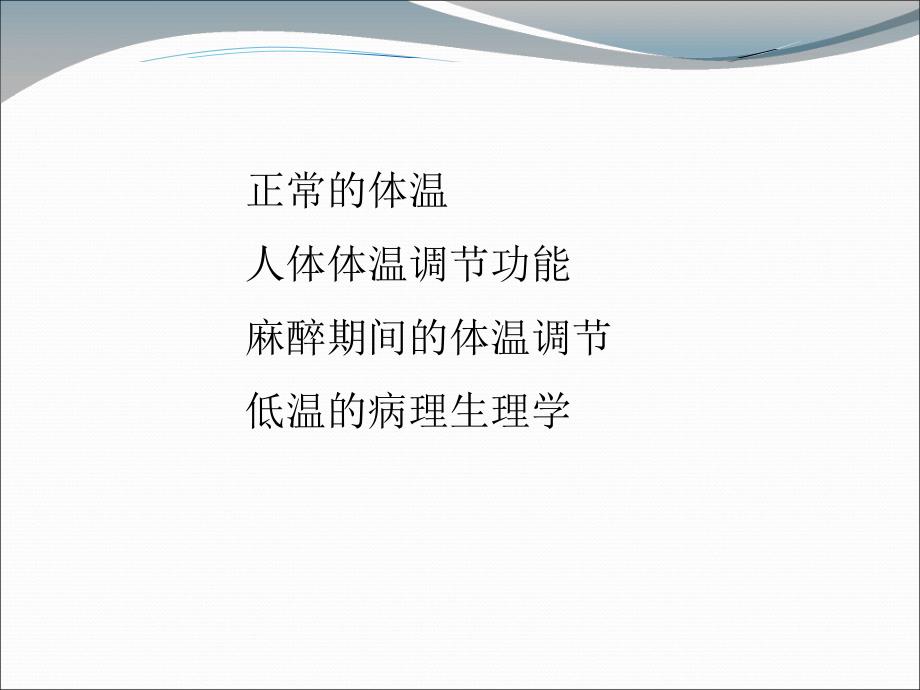 正常的体温

人体体温调节功能

麻醉期间的体温调节

低温的病理生理学